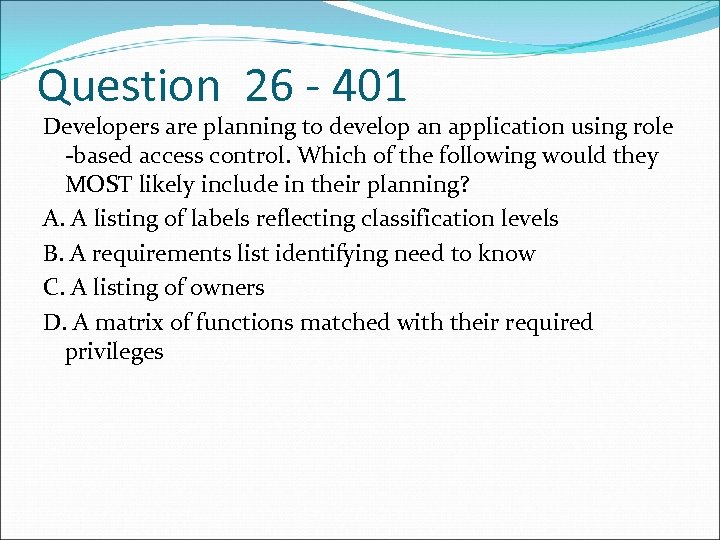 Question 26 - 401

Developers are planning to develop an application using role -based access control. Which of the following would they MOST likely include in their planning?

A. A listing of labels reflecting classification levels

B. A requirements list identifying need to know

C. A listing of owners

D. A matrix of functions matched with their required privileges